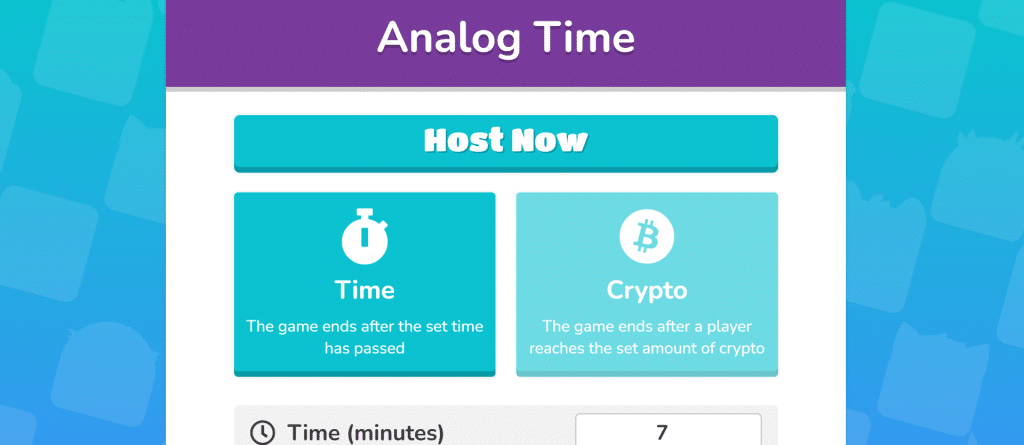 Analog Time

Host Now

Time

The game ends after the set time has passed

Crypto

The game ends after a player reaches the set amount of crypto

Time (minutes)

7